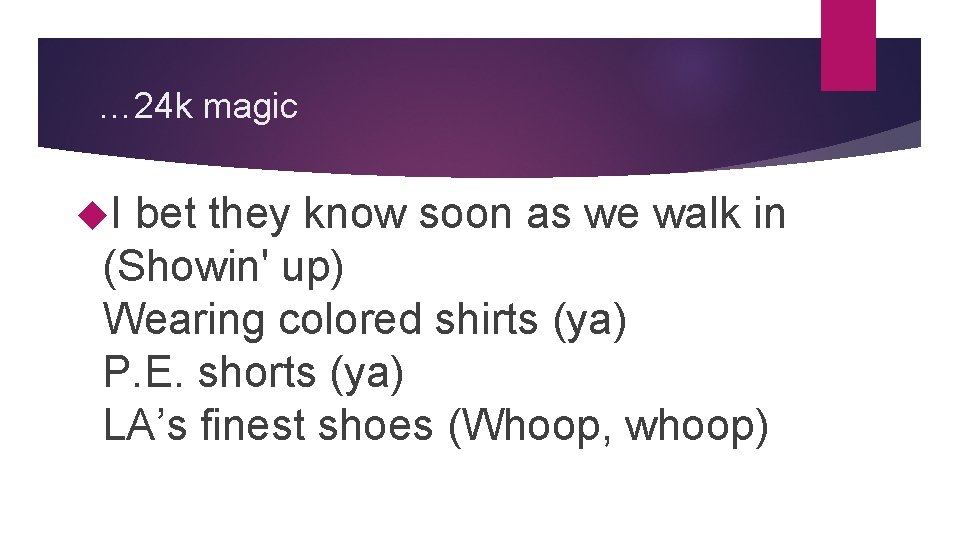 …24k magic

I bet they know soon as we walk in (Showin' up)
Wearing colored shirts (ya)
P.E. shorts (ya)
LA’s finest shoes (Whoop, whoop)